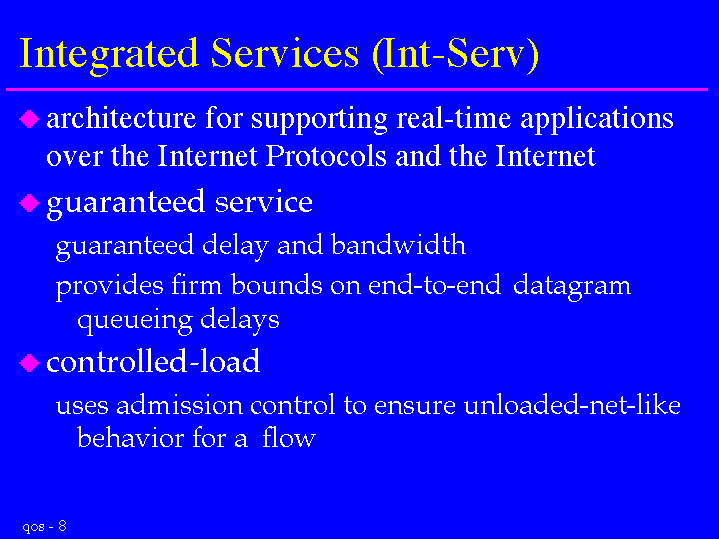 Integrated Services (Int-Serv)

architecture for supporting real-time applications over the Internet Protocols and the Internet

guaranteed service

guaranteed delay and bandwidth

provides firm bounds on end-to-end datagram queueing delays

controlled-load

uses admission control to ensure unloaded-net-like behavior for a flow

qos - 8